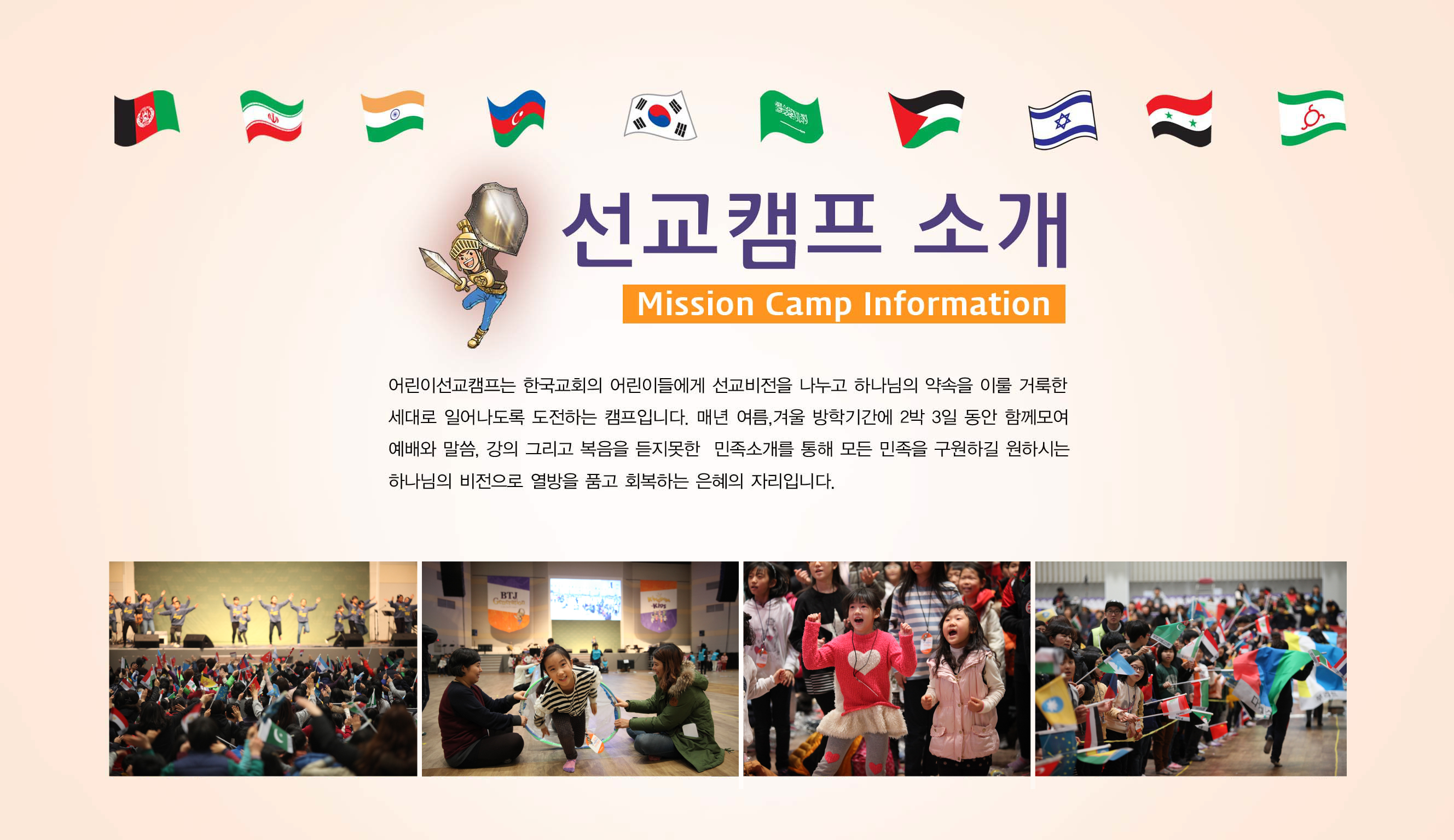 선교캠프 소개

Mission Camp Information

어린이선교캠프는 한국교회의 어린이들에게 선교비전을 나누고 하나님의 약속을 이룰 거룩한 세대로 일어나도록 도전하는 캠프입니다. 매년 여름,겨울 방학기간에 2박 3일 동안 함께모여 예배와 말씀, 강의 그리고 복음을 듣지못한 민족소개를 통해 모든 민족을 구원하길 원하시는 하나님의 비전으로 열방을 품고 회복하는 은혜의 자리입니다.

BTJ